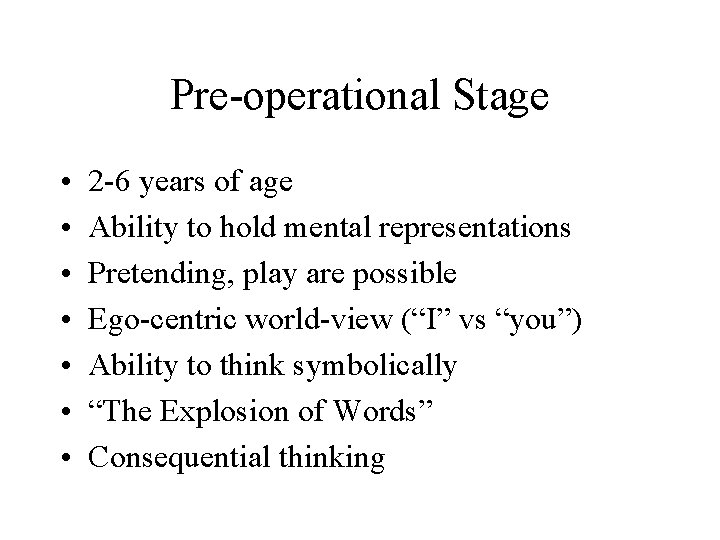 Pre-operational Stage

• 2-6 years of age
• Ability to hold mental representations
• Pretending, play are possible
• Ego-centric world-view (“I” vs “you”)
• Ability to think symbolically
• “The Explosion of Words”
• Consequential thinking